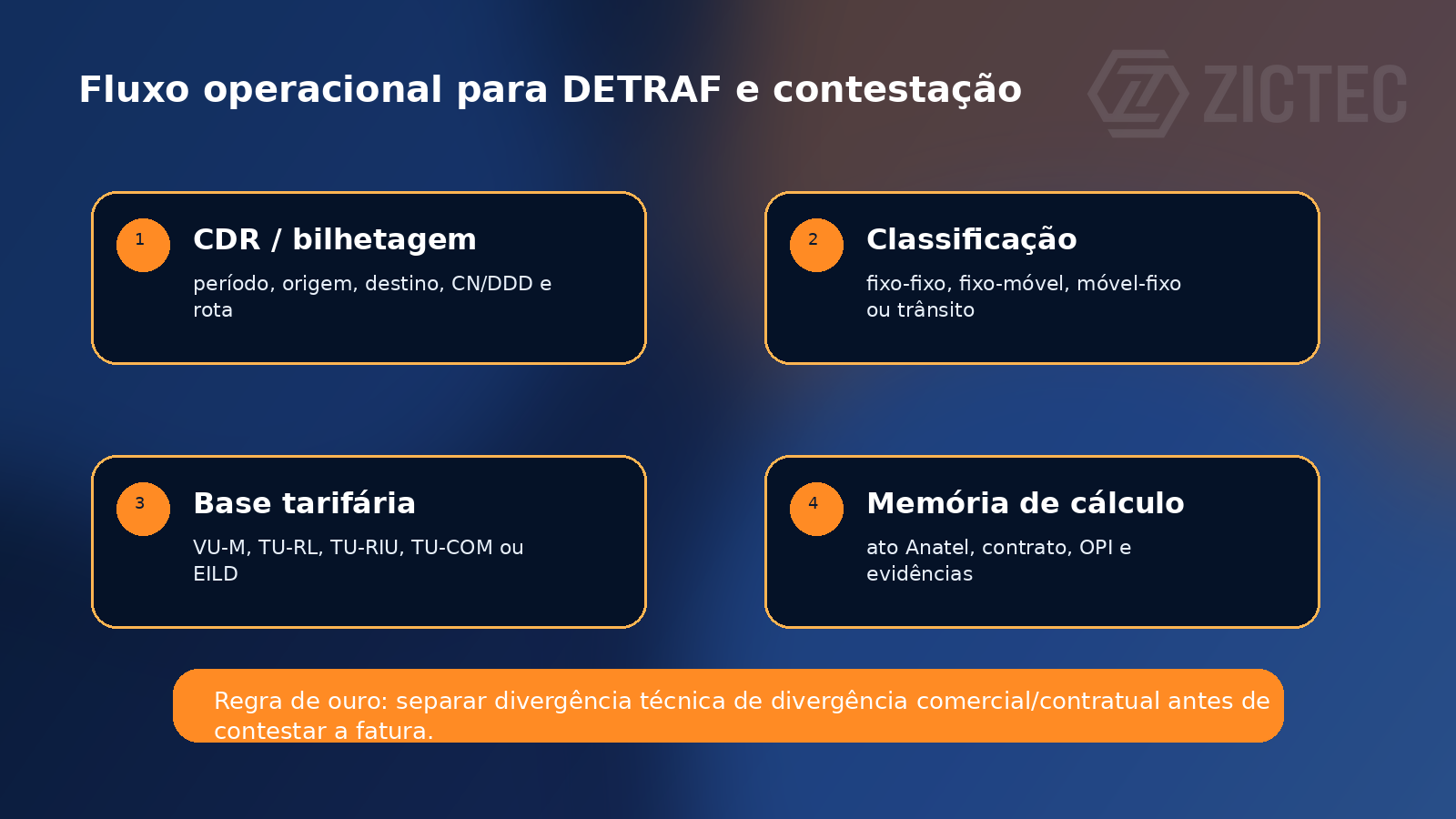 Fluxo operacional para DETRAF e contestação

ZICTEC

1
CDR / bilhetagem
período, origem, destino, CN/DDD e rota

2
Classificação
fixo-fixo, fixo-móvel, móvel-fixo ou trânsito

3
Base tarifária
VU-M, TU-RL, TU-RIU, TU-COM ou EILD

4
Memória de cálculo
ato Anatel, contrato, OPI e evidências

Regra de ouro: separar divergência técnica de divergência comercial/contratual antes de contestar a fatura.